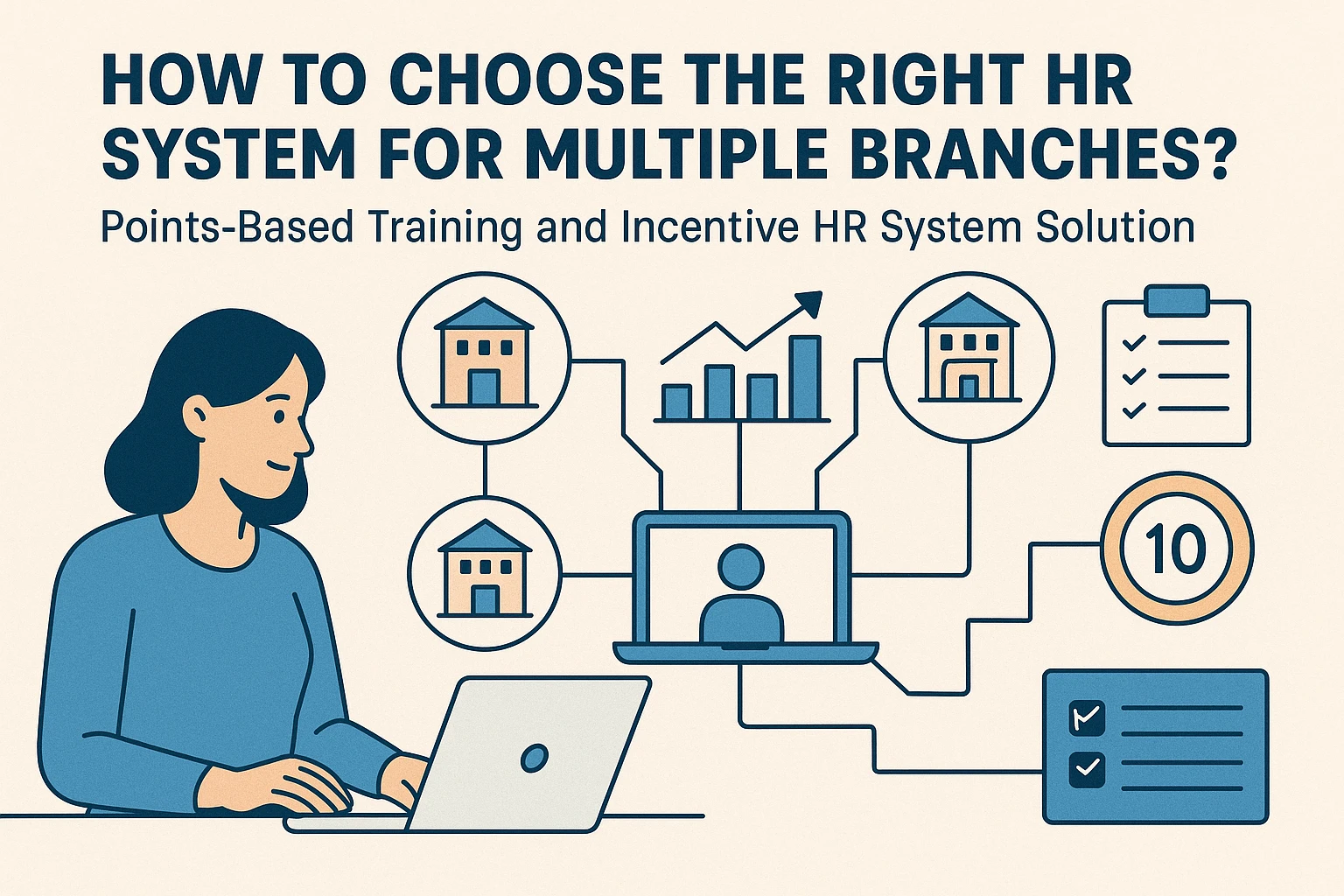 HOW TO CHOOSE THE RIGHT HR SYSTEM FOR MULTIPLE BRANCHES?

Points-Based Training and Incentive HR System Solution

10